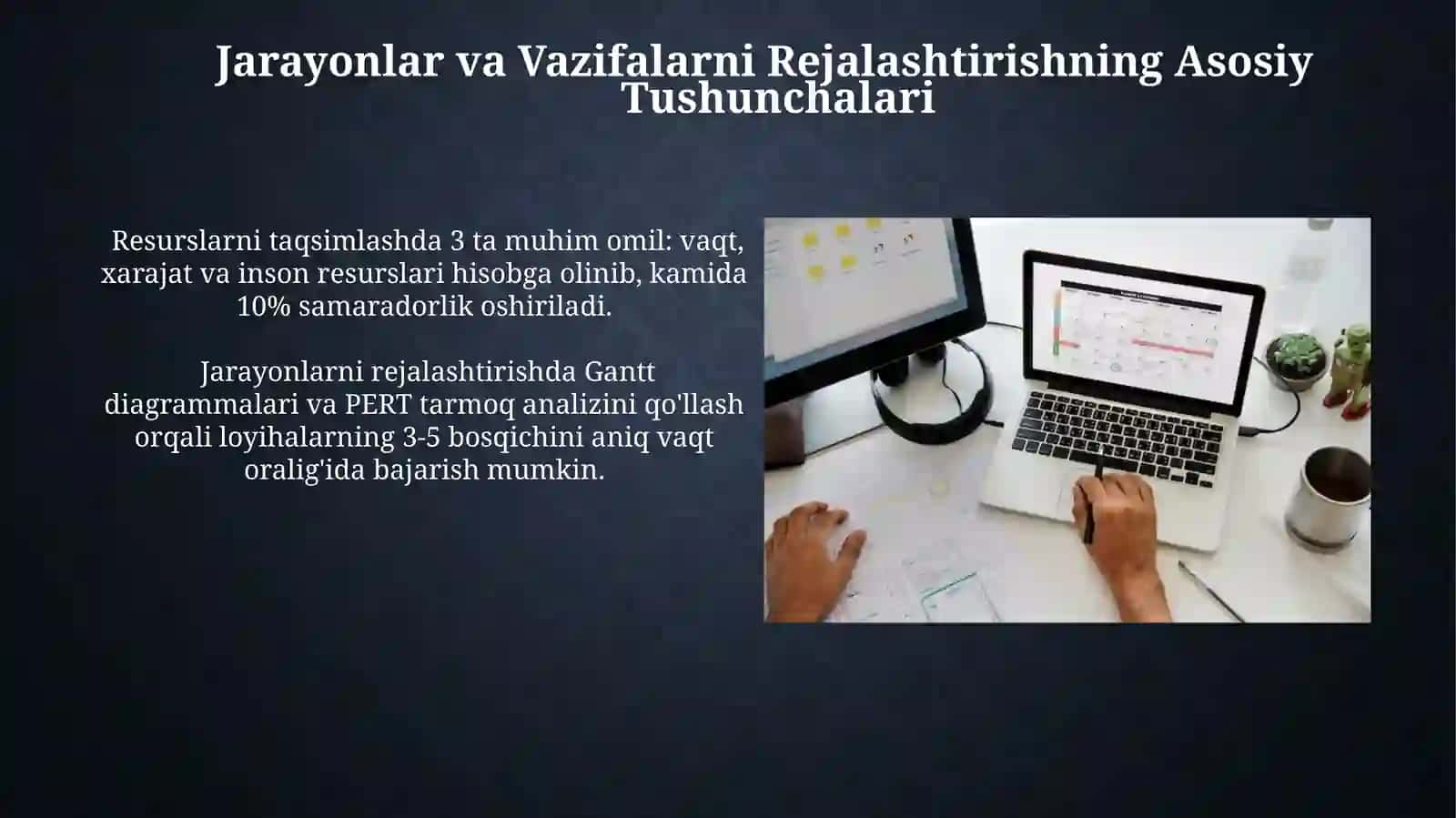 Jarayonlar va Vazifalarni Rejalashtirishning Asosiy Tushunchalari

Resurslarni taqsimlashda 3 ta muhim omil: vaqt, xarajat va inson resurslari hisobga olinib, kamida 10% samaradorlik oshiriladi.

Jarayonlarni rejalashtirishda Gantt diagrammalari va PERT tarmoq analizini qo'llash orqali loyihalarning 3-5 bosqichini aniq vaqt oralig'ida bajarish mumkin.